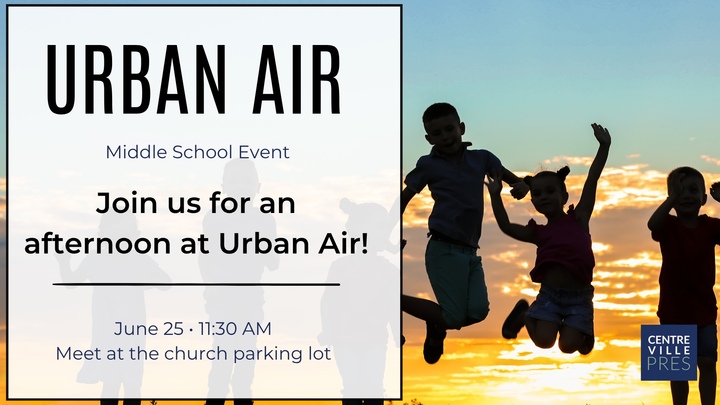 URBAN AIR

Middle School Event

Join us for an afternoon at Urban Air!

June 25 • 11:30 AM
Meet at the church parking lot

CENTRE VILLE PRES